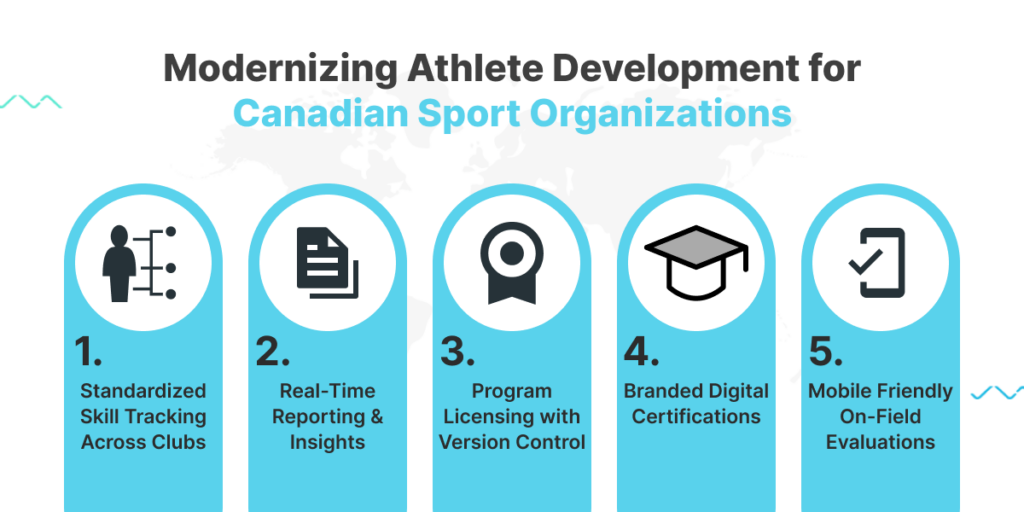 Modernizing Athlete Development for Canadian Sport Organizations

1.
Standardized Skill Tracking Across Clubs

2.
Real-Time Reporting & Insights

3.
Program Licensing with Version Control

4.
Branded Digital Certifications

5.
Mobile Friendly On-Field Evaluations